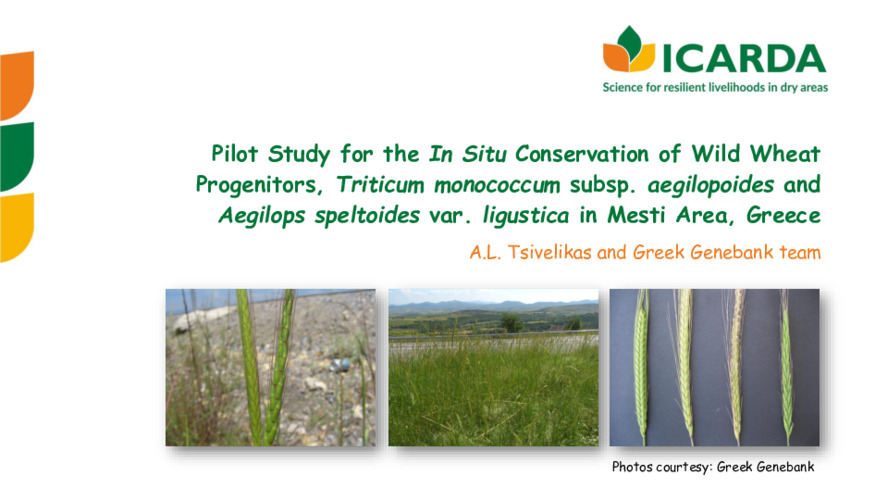 ICARDA
Science for resilient livelihoods in dry areas

Pilot Study for the In Situ Conservation of Wild Wheat Progenitors, Triticum monococcum subsp. aegilopoides and Aegilops speltoides var. ligustica in Mesti Area, Greece

A.L. Tsivelikas and Greek Genebank team

Photos courtesy: Greek Genebank